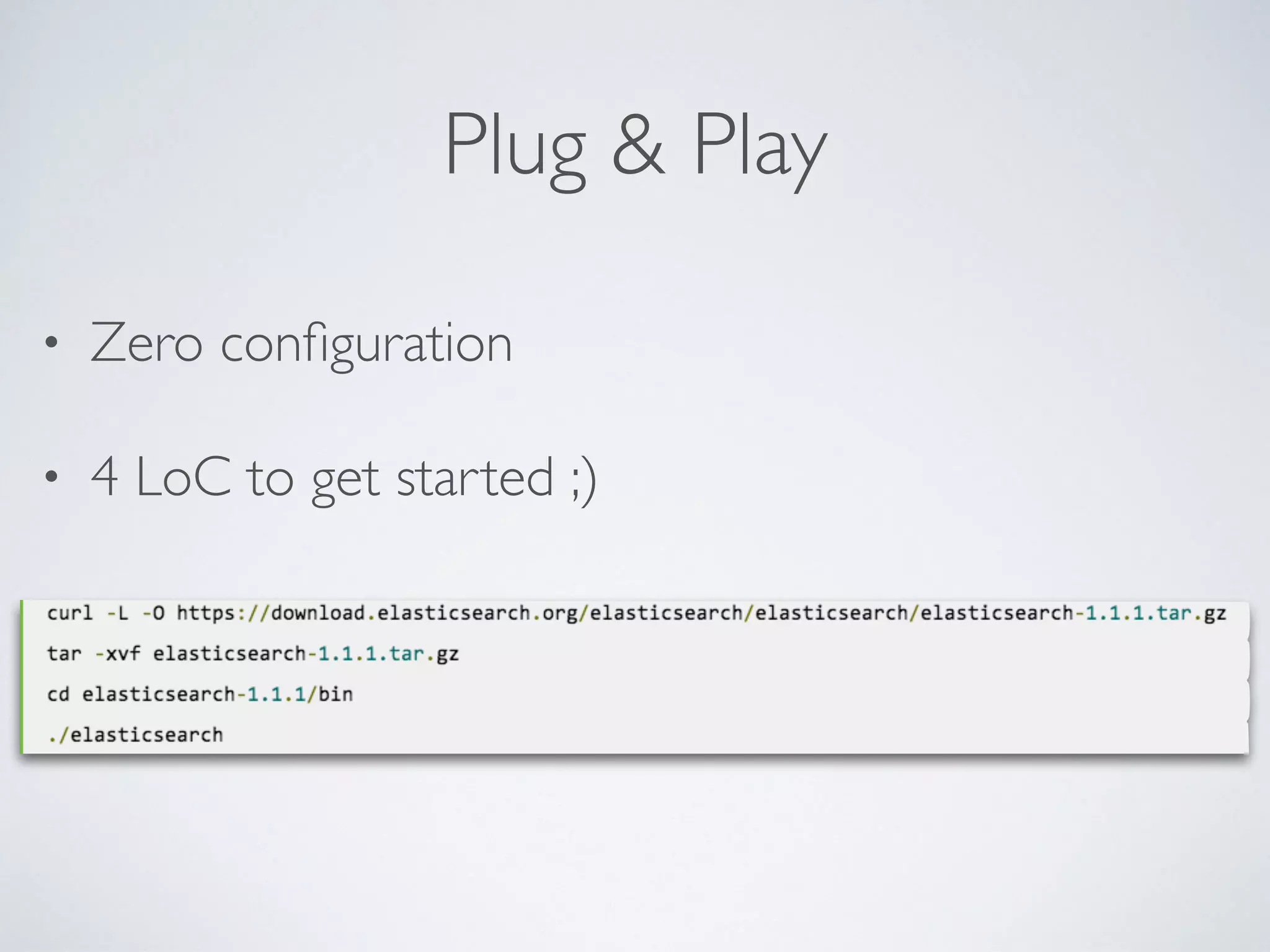 Plug & Play

• Zero configuration

• 4 LoC to get started ;)

curl -L -O https://download.elasticsearch.org/elasticsearch/elasticsearch/elasticsearch-1.1.1.tar.gz

tar -xvf elasticsearch-1.1.1.tar.gz

cd elasticsearch-1.1.1/bin

./elasticsearch